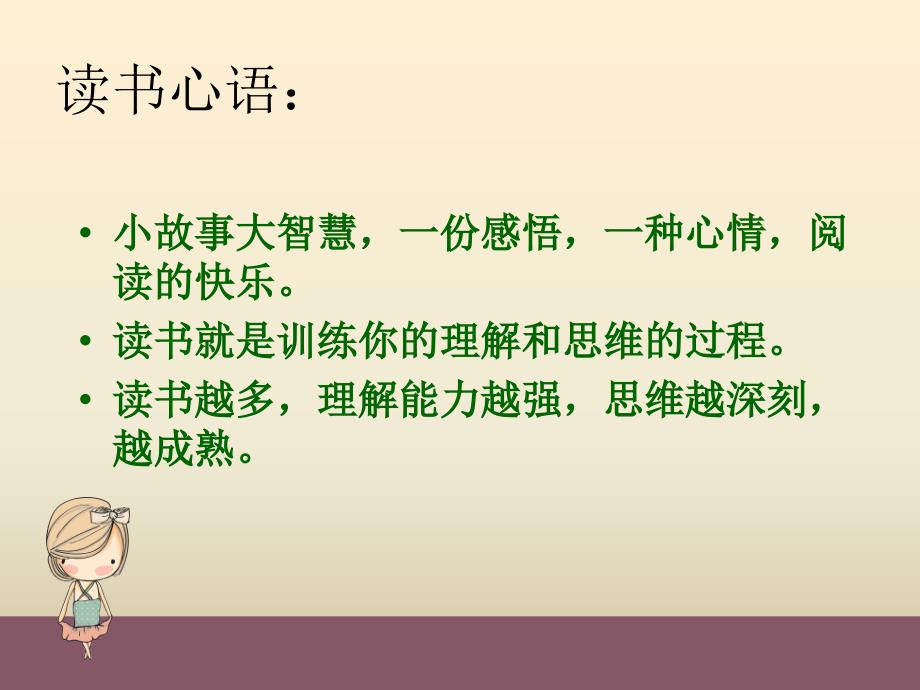 读书心语：

• 小故事大智慧，一份感悟，一种心情，阅读的快乐。
• 读书就是训练你的理解和思维的过程。
• 读书越多，理解能力越强，思维越深刻，越成熟。